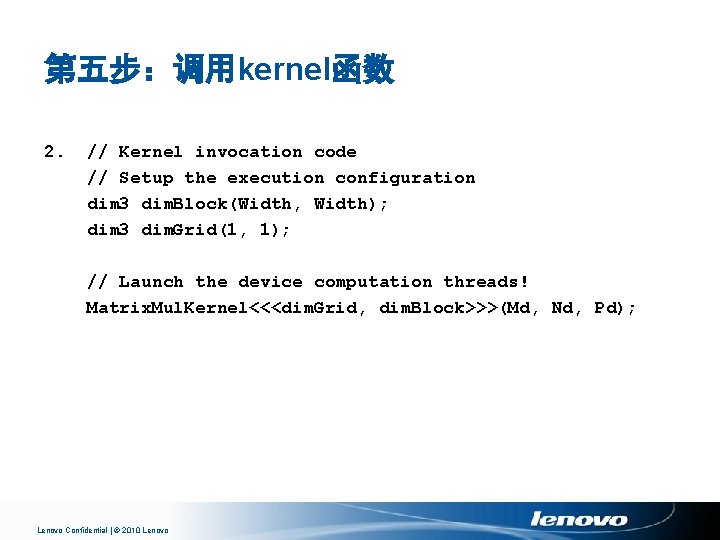 第五步：调用kernel函数

2. // Kernel invocation code
// Setup the execution configuration
dim3 dimBlock(Width, Width);
dim3 dimGrid(1, 1);

// Launch the device computation threads!
MatrixMulKernel<<<dimGrid, dimBlock>>>(Md, Nd, Pd);

Lenovo Confidential | © 2010 Lenovo

lenovo